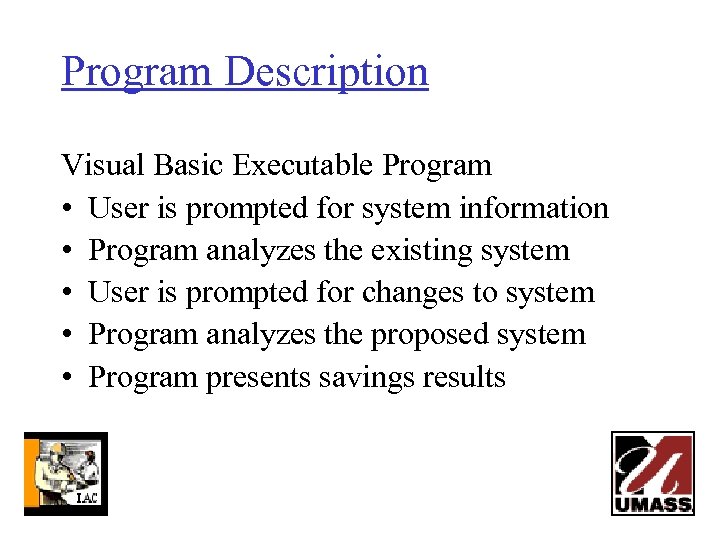 Program Description

Visual Basic Executable Program
• User is prompted for system information
• Program analyzes the existing system
• User is prompted for changes to system
• Program analyzes the proposed system
• Program presents savings results

IAC

UMASS